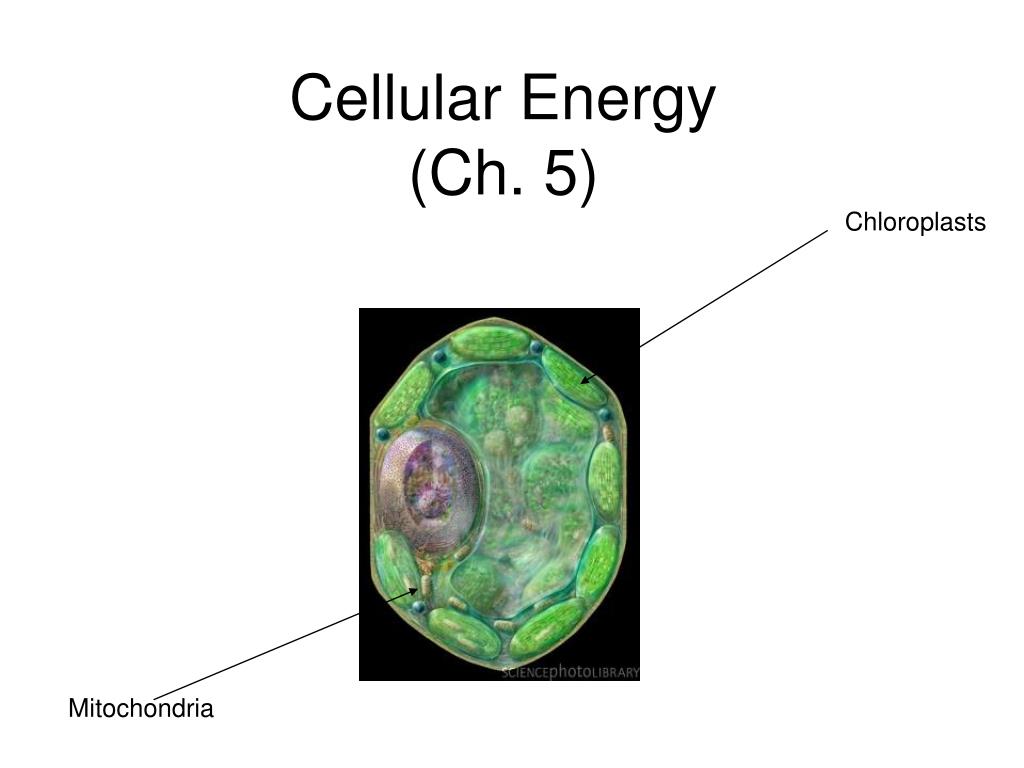 Cellular Energy
(Ch. 5)

Chloroplasts

SCIENCEphotoLIBRARY

Mitochondria